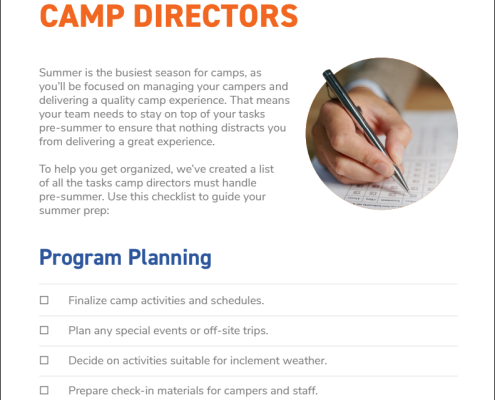 CAMP DIRECTORS

Summer is the busiest season for camps, as you'll be focused on managing your campers and delivering a quality camp experience. That means your team needs to stay on top of your tasks pre-summer to ensure that nothing distracts you from delivering a great experience.

To help you get organized, we've created a list of all the tasks camp directors must handle pre-summer. Use this checklist to guide your summer prep:

Program Planning

☐ Finalize camp activities and schedules.

☐ Plan any special events or off-site trips.

☐ Decide on activities suitable for inclement weather.

☐ Prepare check-in materials for campers and staff.